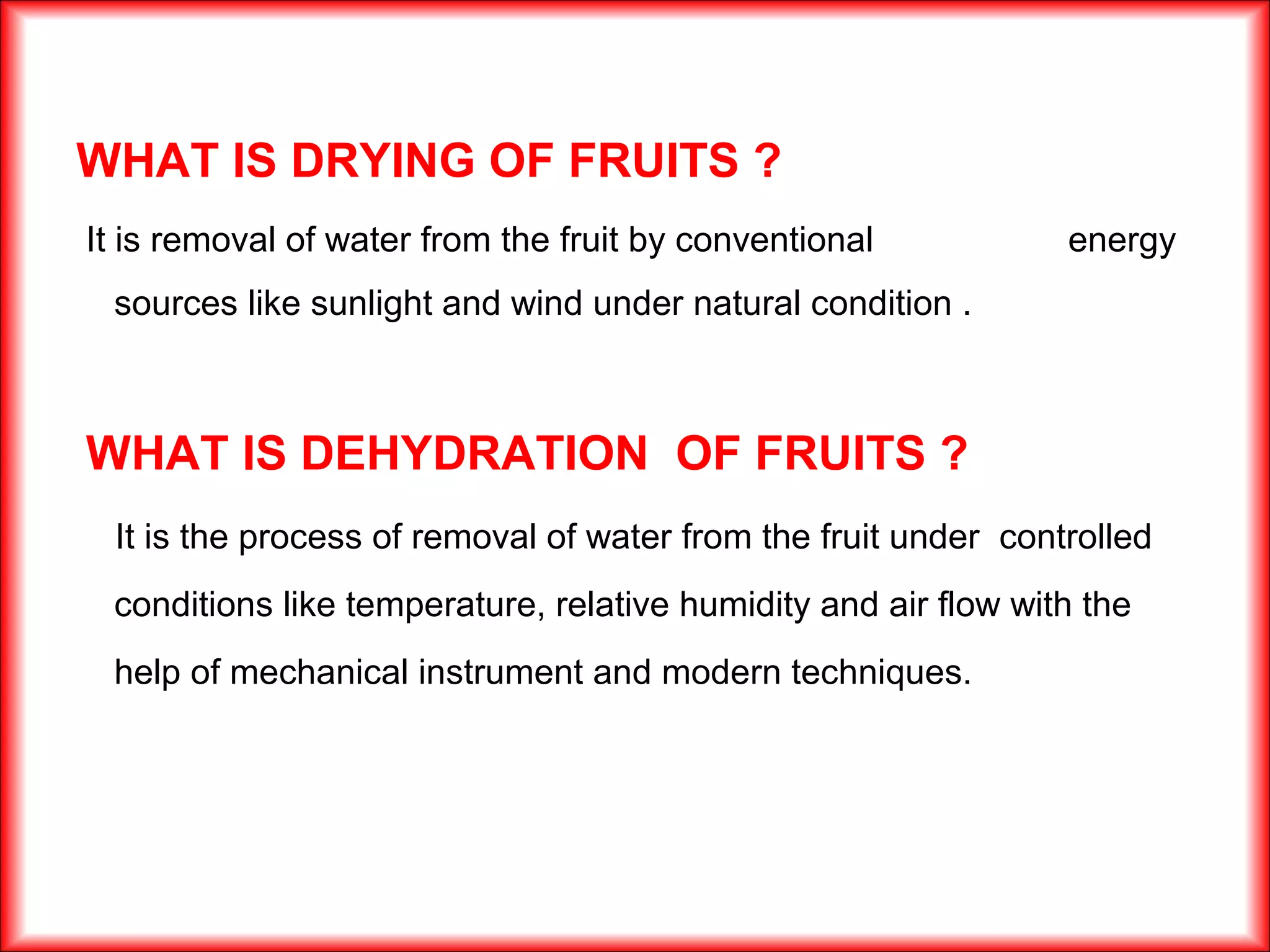 WHAT IS DRYING OF FRUITS ?

It is removal of water from the fruit by conventional energy sources like sunlight and wind under natural condition .

WHAT IS DEHYDRATION OF FRUITS ?

It is the process of removal of water from the fruit under controlled conditions like temperature, relative humidity and air flow with the help of mechanical instrument and modern techniques.